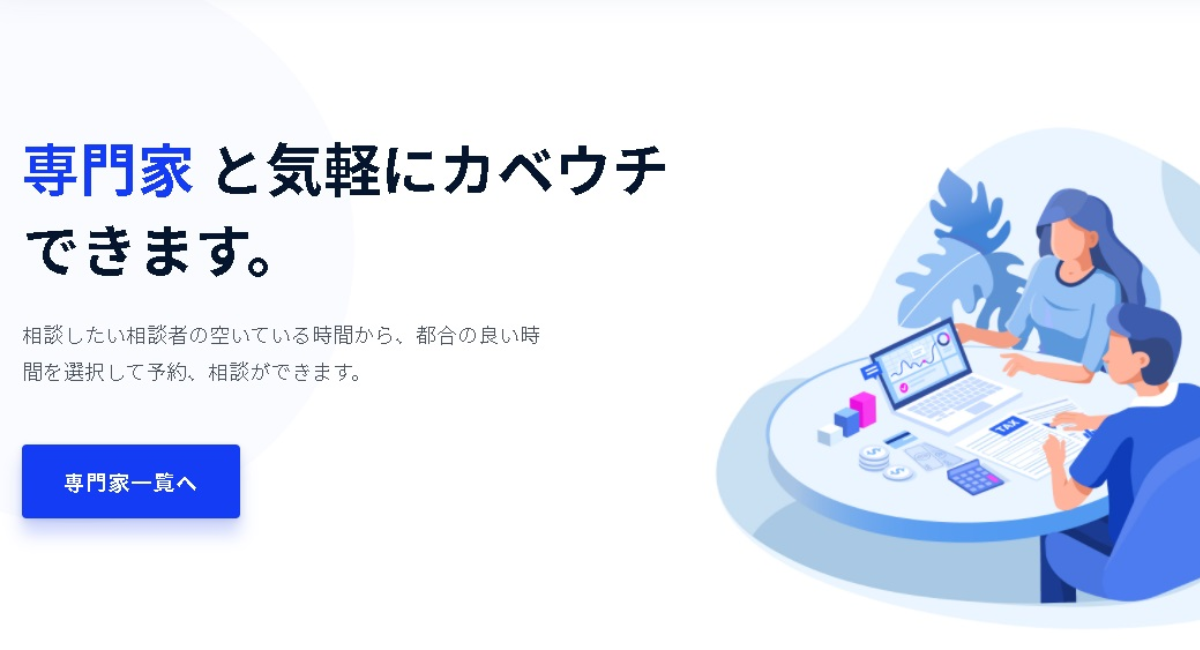 専門家 と気軽にカベウチできます。

相談したい相談者の空いている時間から、都合の良い時間を選択して予約、相談ができます。

専門家一覧へ

TAX